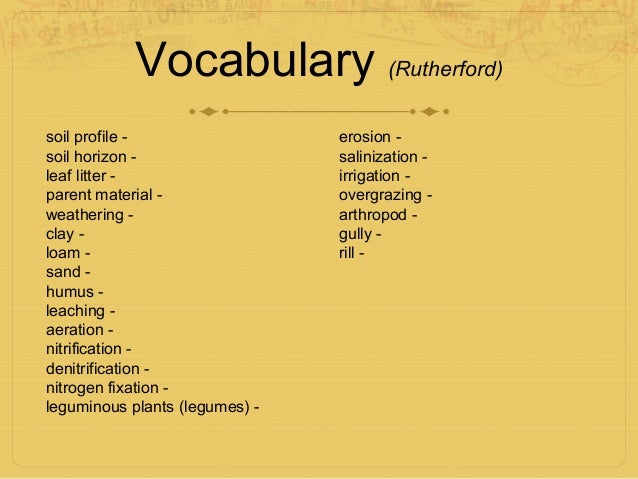 Vocabulary (Rutherford)

soil profile -
soil horizon -
leaf litter -
parent material -
weathering -
clay -
loam -
sand -
humus -
leaching -
aeration -
nitrification -
denitrification -
nitrogen fixation -
leguminous plants (legumes) -

erosion -
salinization -
irrigation -
overgrazing -
arthropod -
gully -
rill -